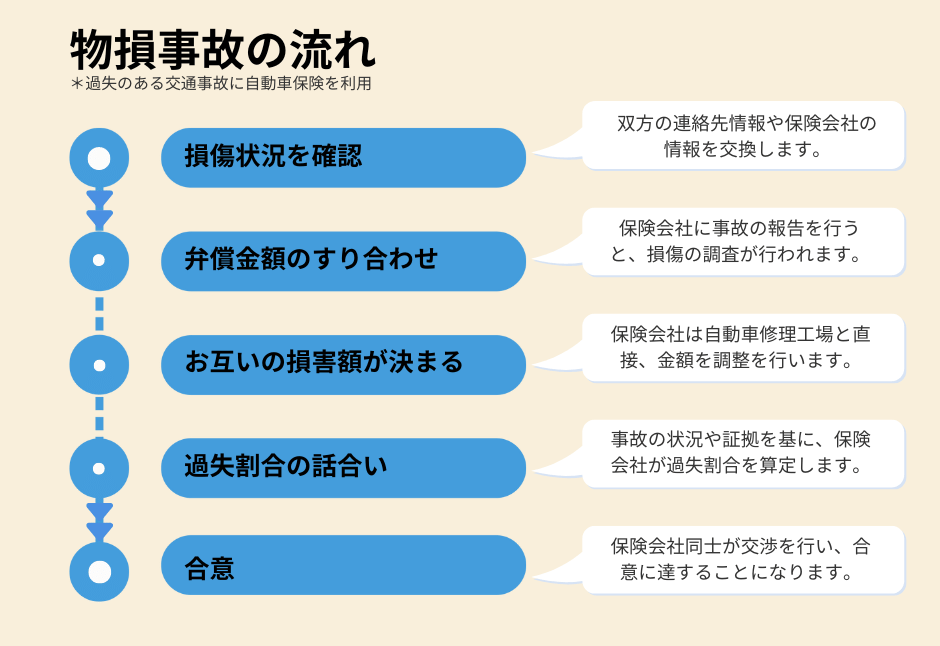 物損事故の流れ
＊過失のある交通事故に自動車保険を利用

損傷状況を確認

双方の連絡先情報や保険会社の情報を交換します。

弁償金額のすり合わせ

保険会社に事故の報告を行うと、損傷の調査が行われます。

お互いの損害額が決まる

保険会社は自動車修理工場と直接、金額を調整を行います。

過失割合の話合い

事故の状況や証拠を基に、保険会社が過失割合を算定します。

合意

保険会社同士が交渉を行い、合意に達することになります。